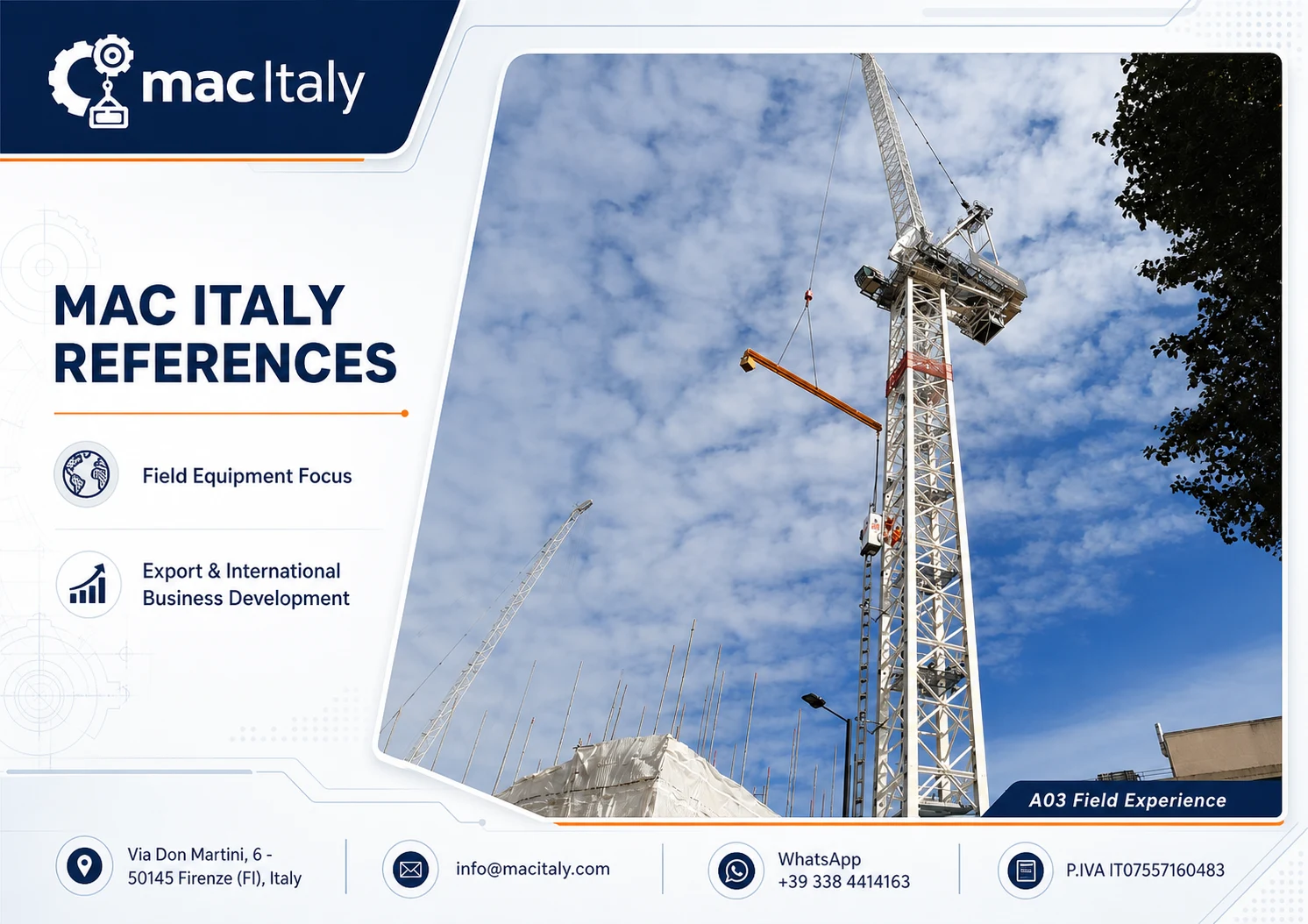 mac Italy

MAC ITALY REFERENCES

Field Equipment Focus

Export & International Business Development

A03 Field Experience

Via Don Martini, 6 - 50145 Firenze (FI), Italy

info@macitaly.com

WhatsApp +39 338 4414163

P.IVA IT07557160483